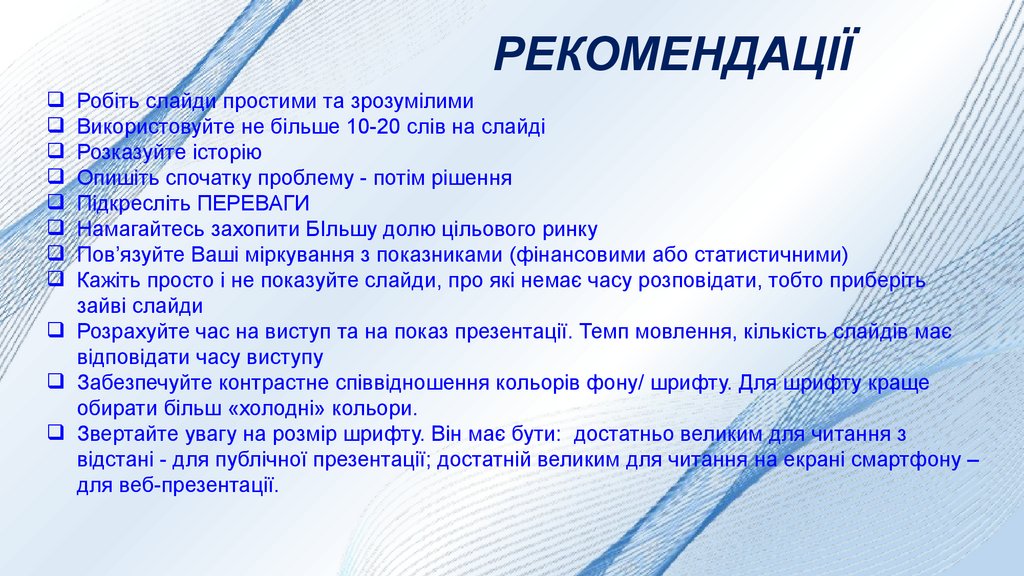 РЕКОМЕНДАЦІЇ

❑ Робіть слайди простими та зрозумілими
❑ Використовуйте не більше 10-20 слів на слайді
❑ Розказуйте історію
❑ Опишіть спочатку проблему - потім рішення
❑ Підкресліть ПЕРЕВАГИ
❑ Намагайтесь захопити БІльшу долю цільового ринку
❑ Пов'язуйте Ваші міркування з показниками (фінансовими або статистичними)
❑ Кажіть просто і не показуйте слайди, про які немає часу розповідати, тобто приберіть зайві слайди
❑ Розрахуйте час на виступ та на показ презентації. Темп мовлення, кількість слайдів має відповідати часу виступу
❑ Забезпечуйте контрастне співвідношення кольорів фону/ шрифту. Для шрифту краще обирати більш «холодні» кольори.
❑ Звертайте увагу на розмір шрифту. Він має бути: достатньо великим для читання з відстані - для публічної презентації; достатній великим для читання на екрані смартфону – для веб-презентації.